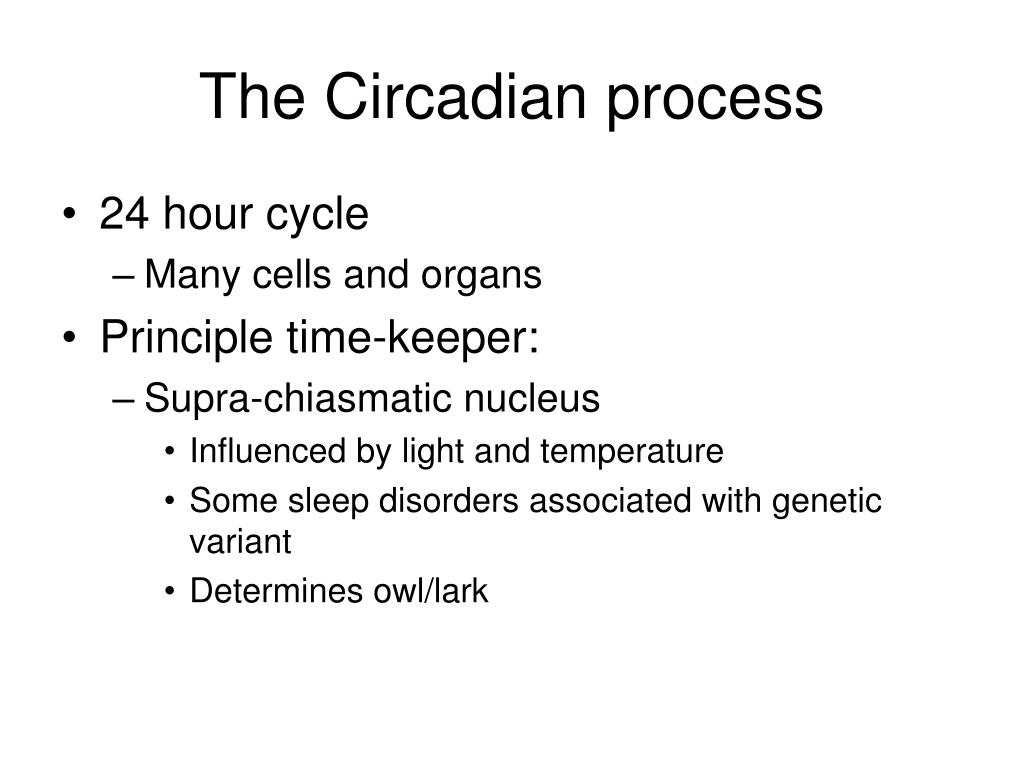 The Circadian process

• 24 hour cycle
– Many cells and organs
• Principle time-keeper:
– Supra-chiasmatic nucleus
• Influenced by light and temperature
• Some sleep disorders associated with genetic variant
• Determines owl/lark